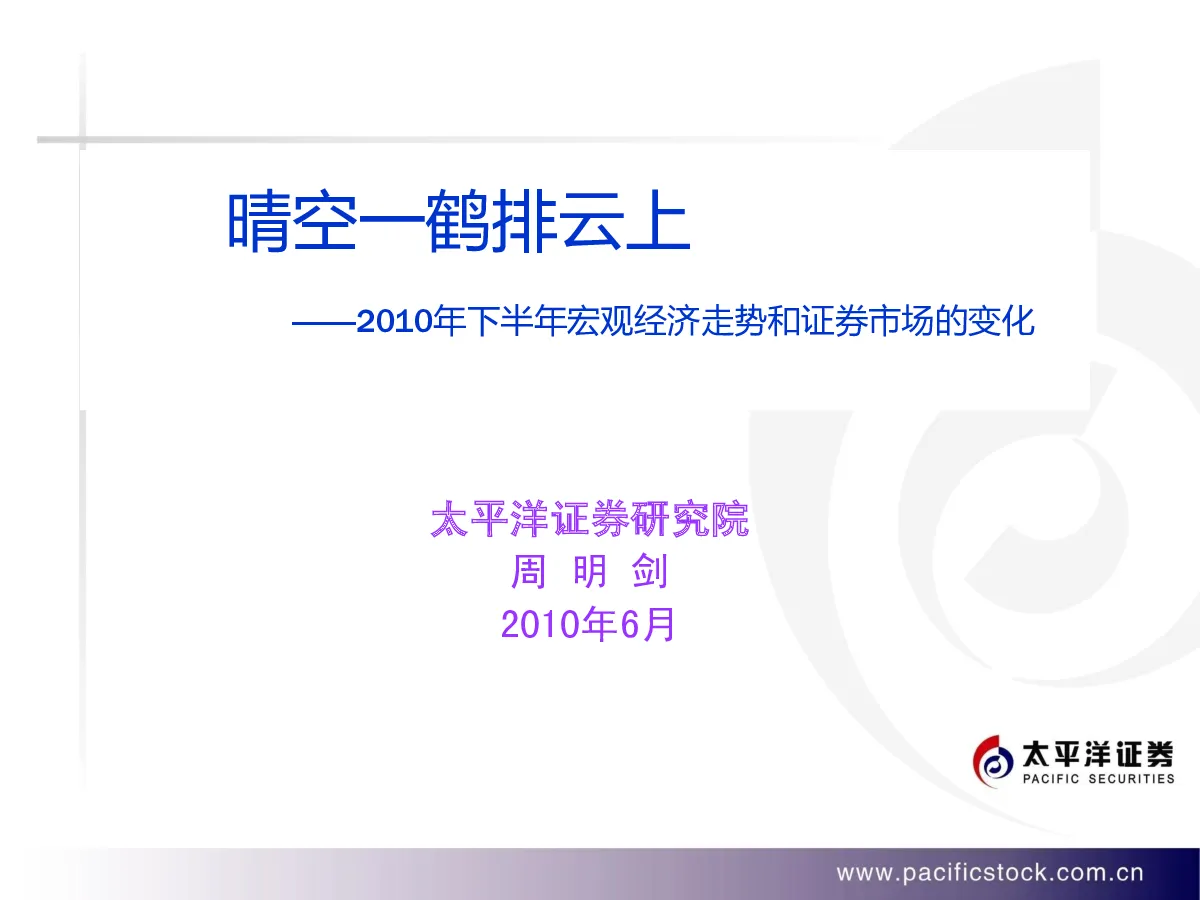 晴空一鹤排云上

——2010年下半年宏观经济走势和证券市场的变化

太平洋证券研究院
周 明 剑
2010年6月

太平洋证券
PACIFIC SECURITIES

www.pacificstock.com.cn